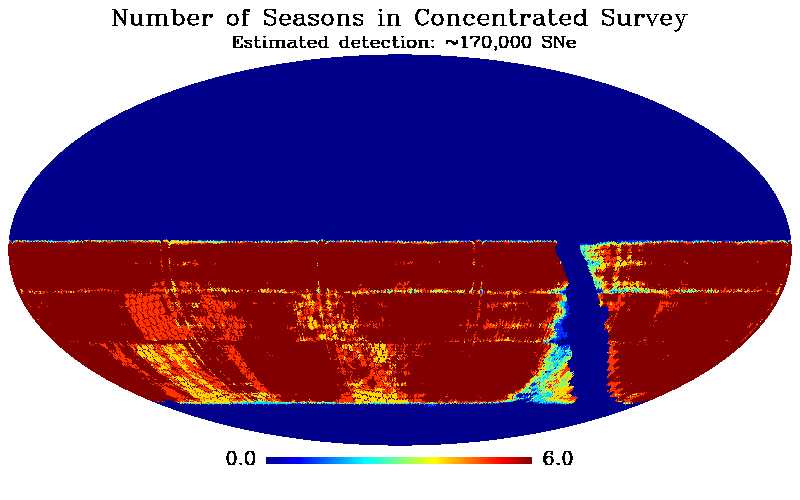 Number of Seasons in Concentrated Survey
Estimated detection: ~170,000 SNe

0.0 6.0